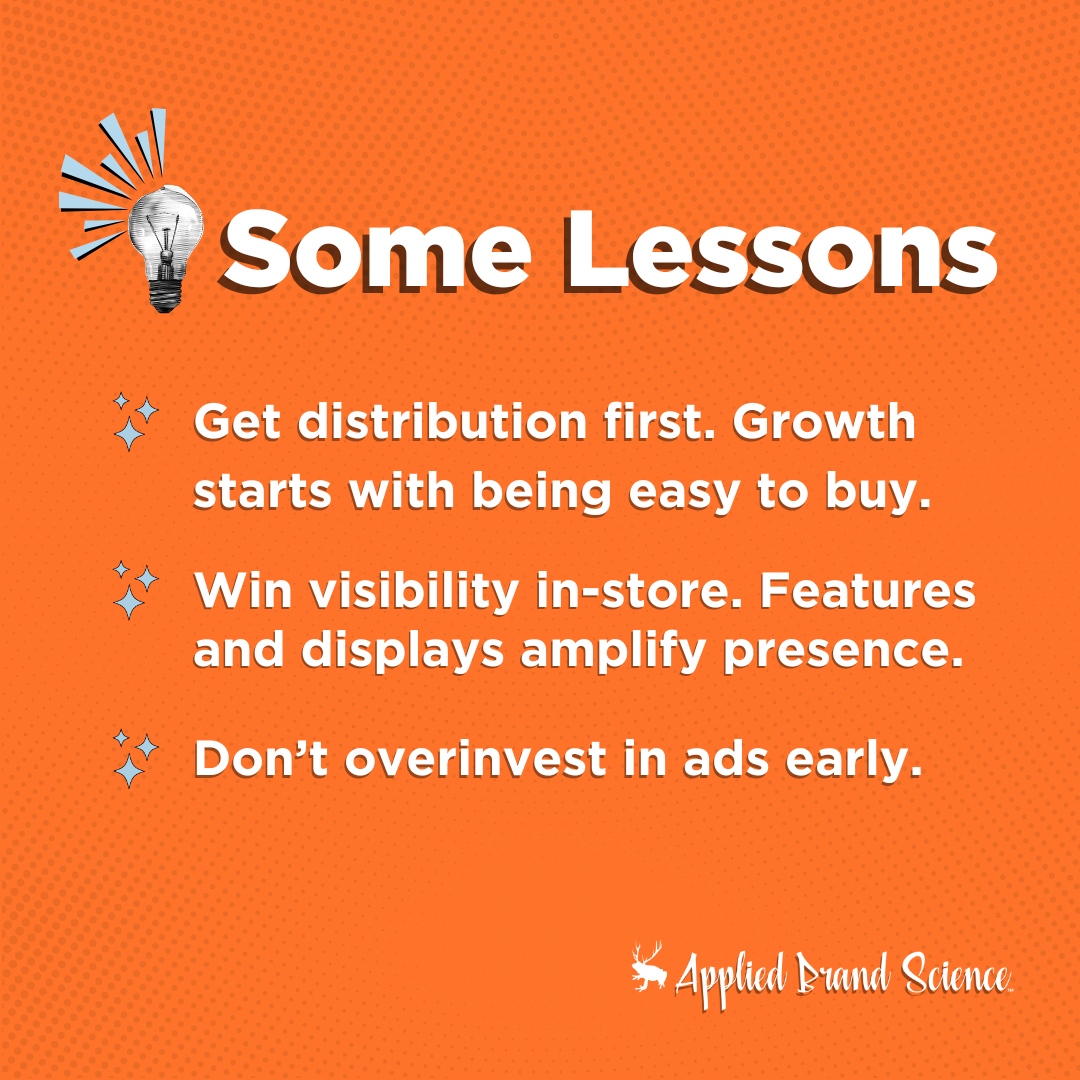 Some Lessons

Get distribution first. Growth starts with being easy to buy.

Win visibility in-store. Features and displays amplify presence.

Don't overinvest in ads early.

Applied Brand Science